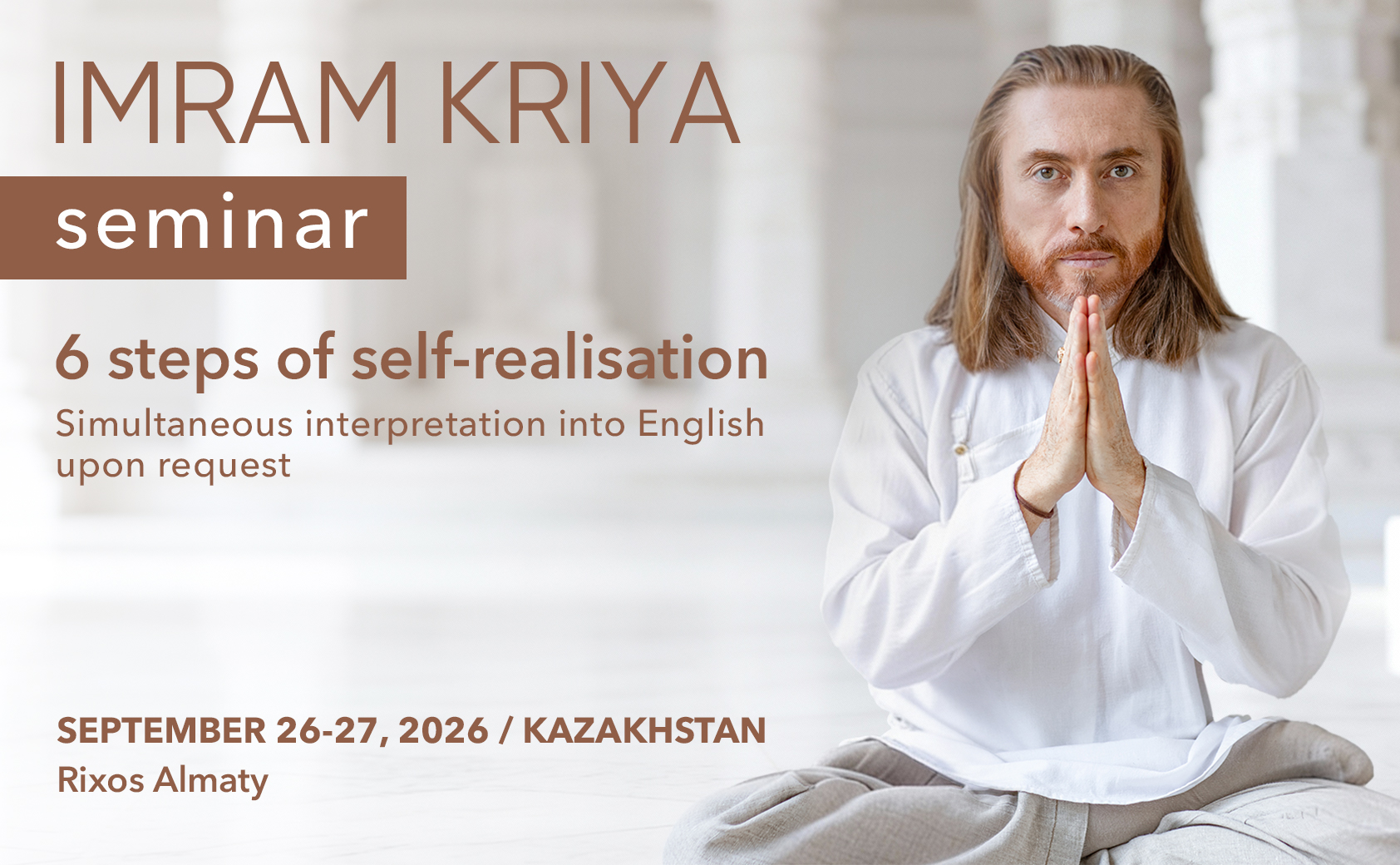 IMRAM KRIYA

seminar

6 steps of self-realisation

Simultaneous interpretation into English upon request

SEPTEMBER 26-27, 2026 / KAZAKHSTAN

Rixos Almaty